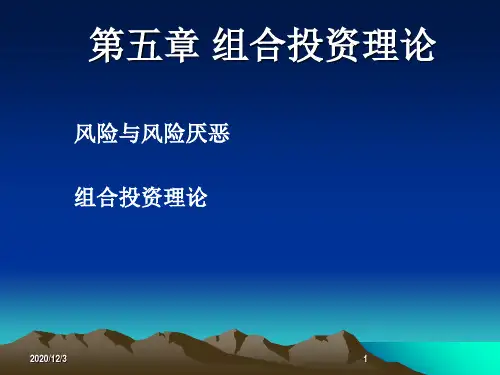 第五章 组合投资理论

风险与风险厌恶

组合投资理论

2020/12/3

1